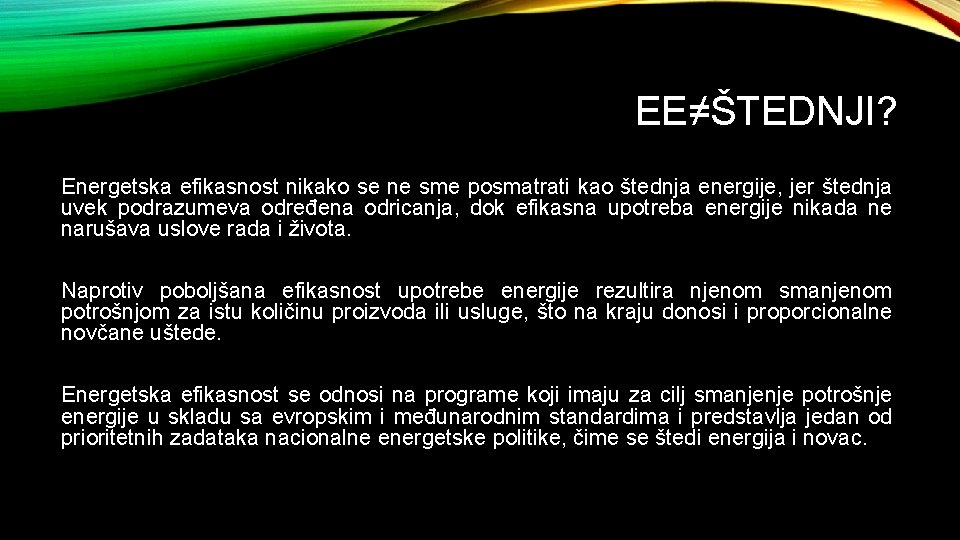 EE≠ŠTEDNJI?

Energetska efikasnost nikako se ne sme posmatrati kao štednja energije, jer štednja uvek podrazumeva određena odricanja, dok efikasna upotreba energije nikada ne narušava uslove rada i života.

Naprotiv poboljšana efikasnost upotrebe energije rezultira njenom smanjenom potrošnjom za istu količinu proizvoda ili usluge, što na kraju donosi i proporcionalne novčane uštede.

Energetska efikasnost se odnosi na programe koji imaju za cilj smanjenje potrošnje energije u skladu sa evropskim i međunarodnim standardima i predstavlja jedan od prioritetnih zadataka nacionalne energetske politike, čime se štedi energija i novac.